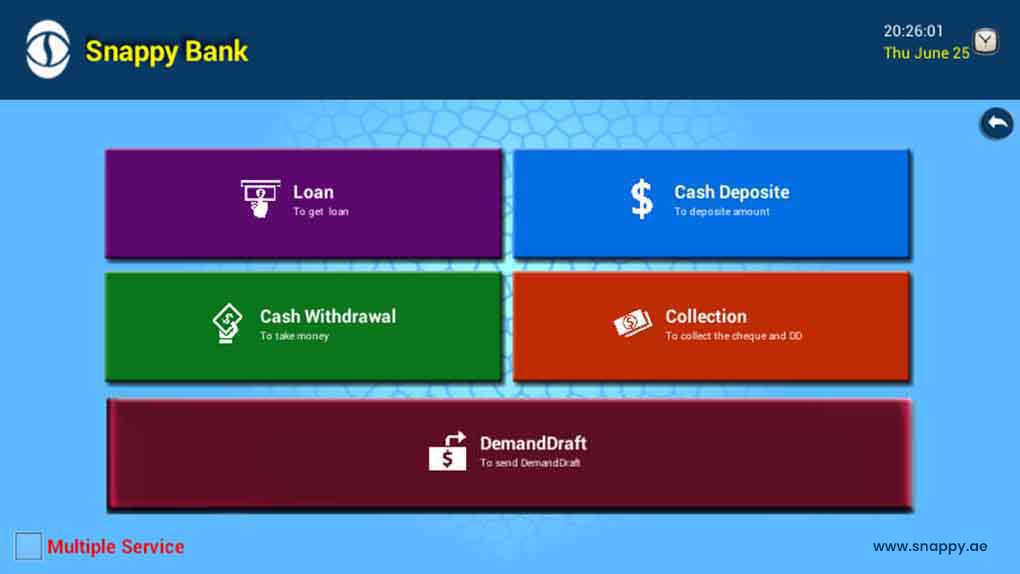 Snappy Bank

20:26:01
Thu June 25

Loan
To get loan

Cash Deposite
To deposite amount

Cash Withdrawal
To take money

Collection
To collect the cheque and DD

DemandDraft
To send DemandDraft

Multiple Service

www.snappy.ae